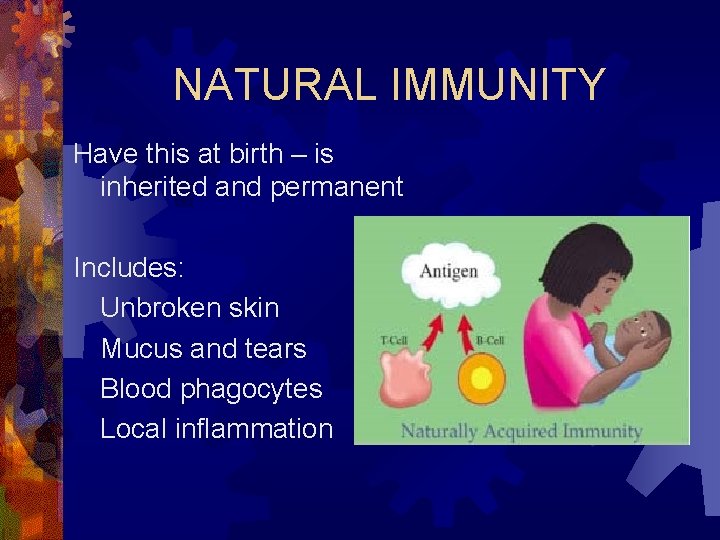 NATURAL IMMUNITY

Have this at birth – is inherited and permanent

Includes:
Unbroken skin
Mucus and tears
Blood phagocytes
Local inflammation

Antigen
T-Cell
B-Cell
Naturally Acquired Immunity